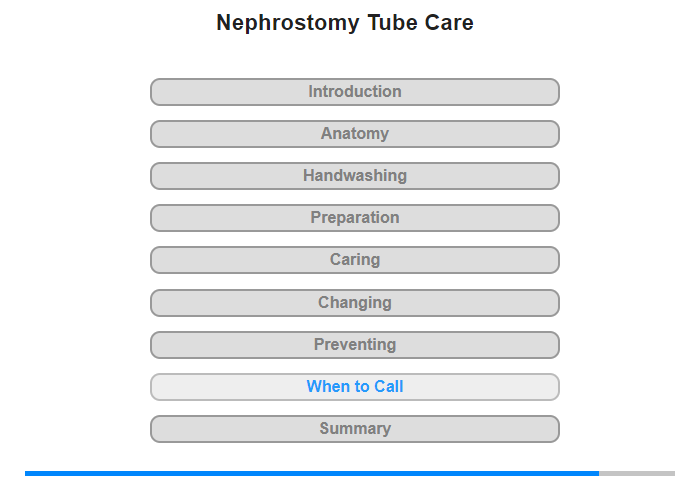 Nephrostomy Tube Care

Introduction

Anatomy

Handwashing

Preparation

Caring

Changing

Preventing

When to Call

Summary